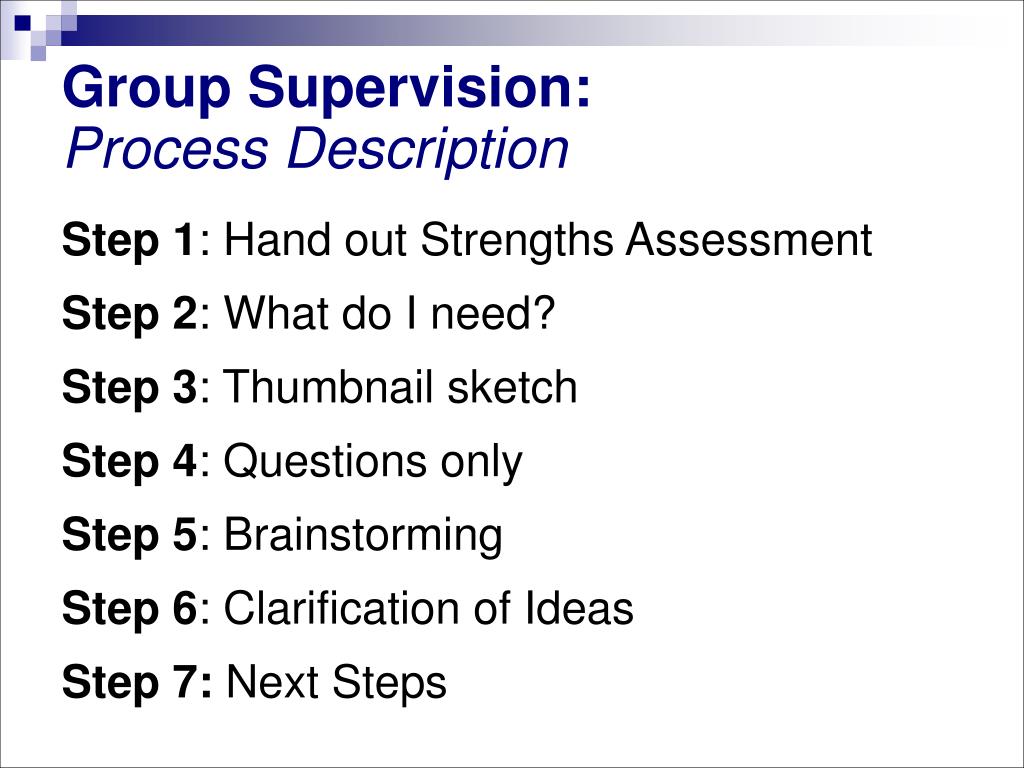 Group Supervision:
Process Description

Step 1: Hand out Strengths Assessment

Step 2: What do I need?

Step 3: Thumbnail sketch

Step 4: Questions only

Step 5: Brainstorming

Step 6: Clarification of Ideas

Step 7: Next Steps